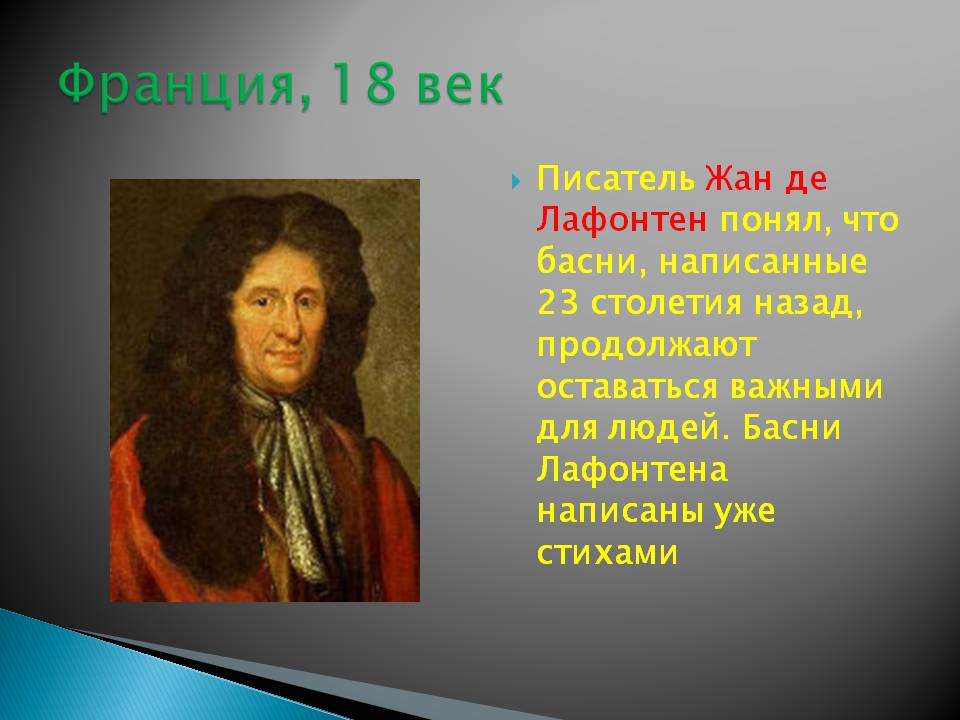 Франция, 18 век

Писатель Жан де Лафонтен понял, что басни, написанные 23 столетия назад, продолжают оставаться важными для людей. Басни Лафонтена написаны уже стихами